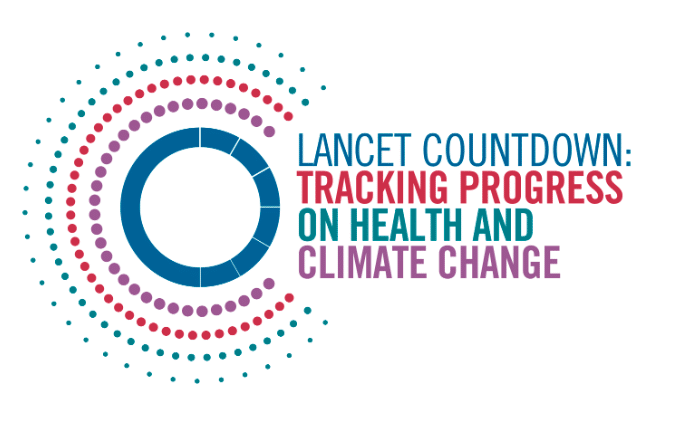 LANCET COUNTDOWN:
TRACKING PROGRESS
ON HEALTH AND
CLIMATE CHANGE